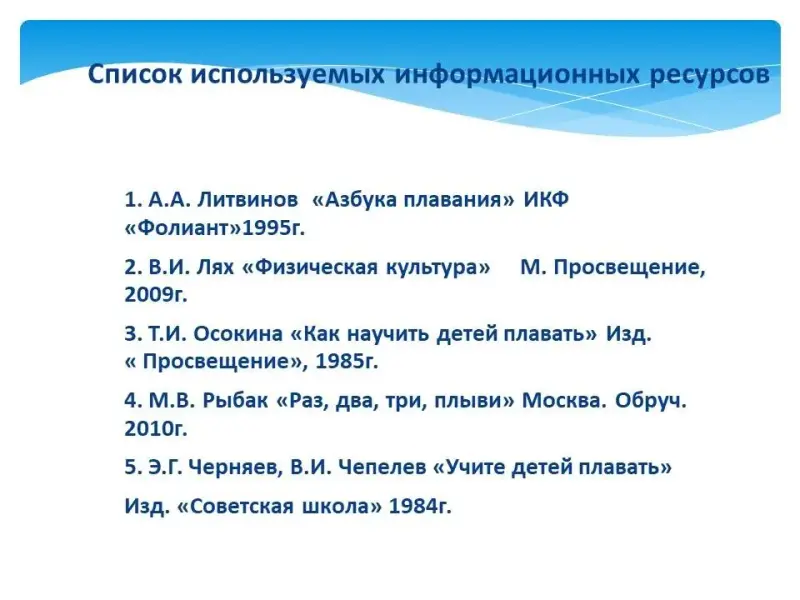 Список используемых информационных ресурсов

1. А.А. Литвинов «Азбука плавания» ИКФ «Фолиант»1995г.

2. В.И. Лях «Физическая культура» М. Просвещение, 2009г.

3. Т.И. Осокина «Как научить детей плавать» Изд. « Просвещение», 1985г.

4. М.В. Рыбак «Раз, два, три, плыви» Москва. Обруч. 2010г.

5. Э.Г. Черняев, В.И. Чепелев «Учите детей плавать»

Изд. «Советская школа» 1984г.